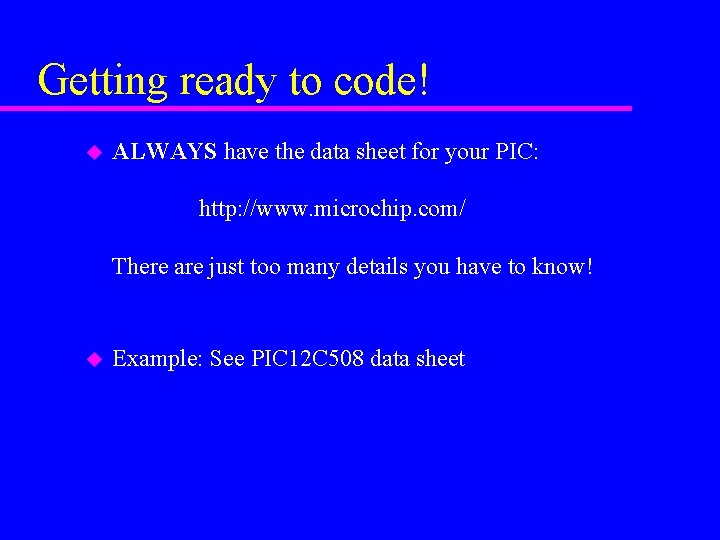 Getting ready to code!

ALWAYS have the data sheet for your PIC:

http://www.microchip.com/

There are just too many details you have to know!

Example: See PIC12C508 data sheet